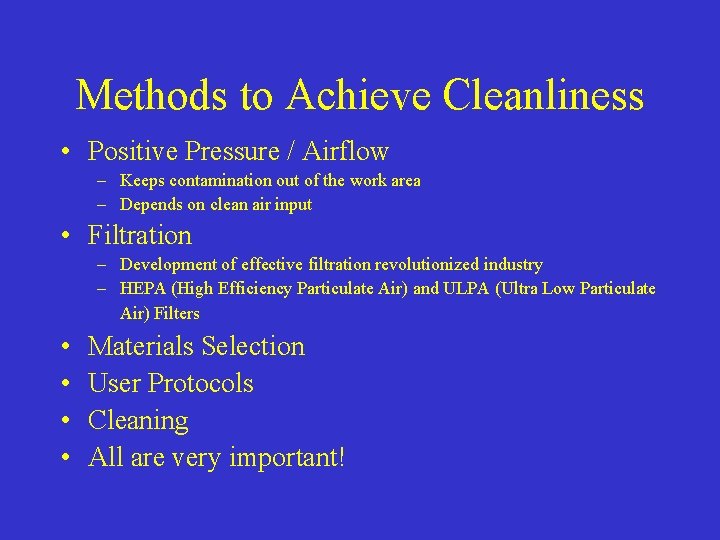 Methods to Achieve Cleanliness

• Positive Pressure / Airflow
– Keeps contamination out of the work area
– Depends on clean air input
• Filtration
– Development of effective filtration revolutionized industry
– HEPA (High Efficiency Particulate Air) and ULPA (Ultra Low Particulate Air) Filters
• Materials Selection
• User Protocols
• Cleaning
• All are very important!